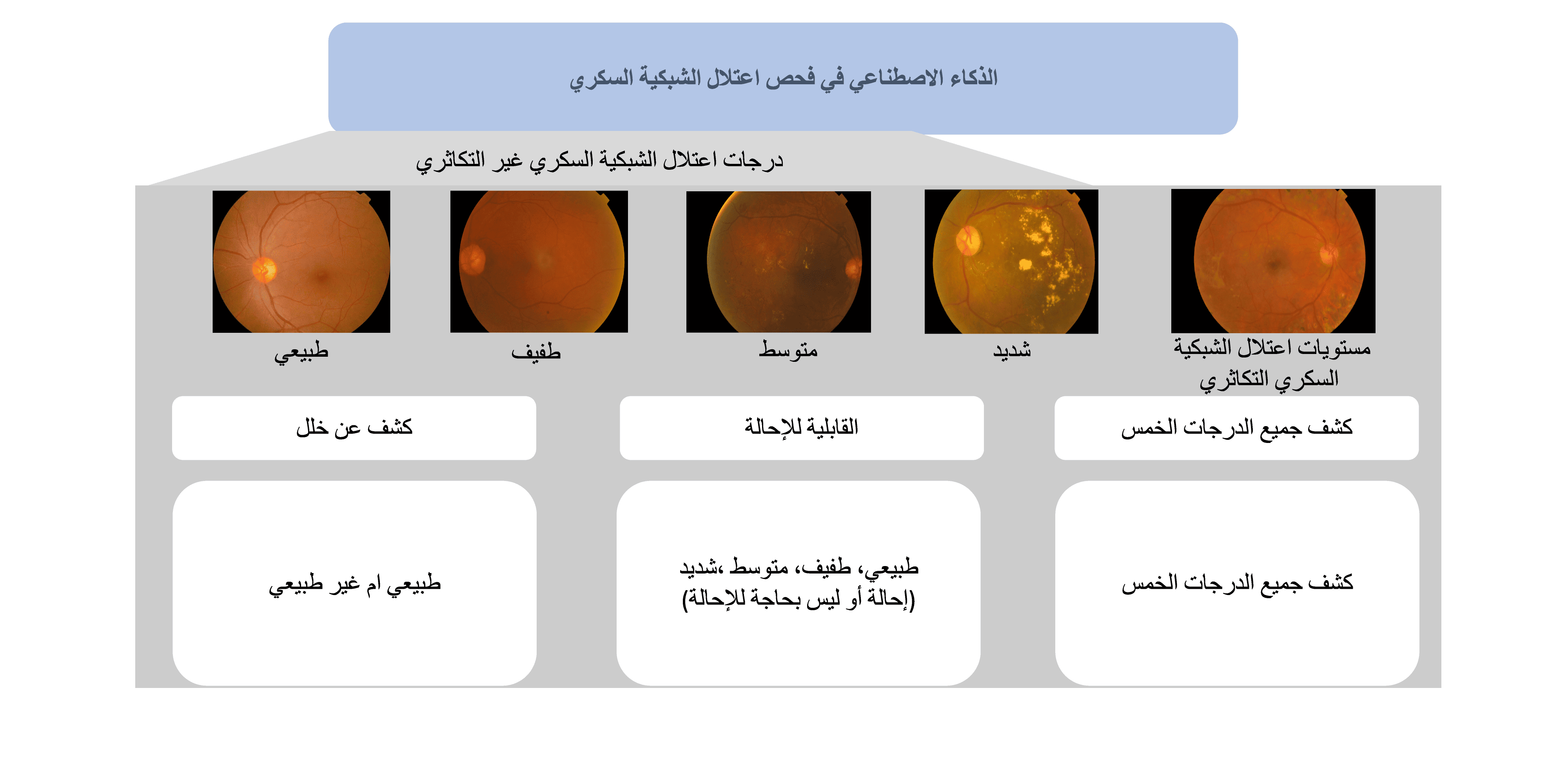 الذكاء الاصطناعي في فحص اعتلال الشبكية السكري

درجات اعتلال الشبكية السكري غير التكاثري

مستويات اعتلال الشبكية السكري التكاثري

شديد

متوسط

طفيف

طبيعي

كشف جميع الدرجات الخمس

القابلية للإحالة

كشف عن خلل

كشف جميع الدرجات الخمس

طبيعي، طفيف، متوسط ،شديد (إحالة أو ليس بحاجة للإحالة)

طبيعي ام غير طبيعي